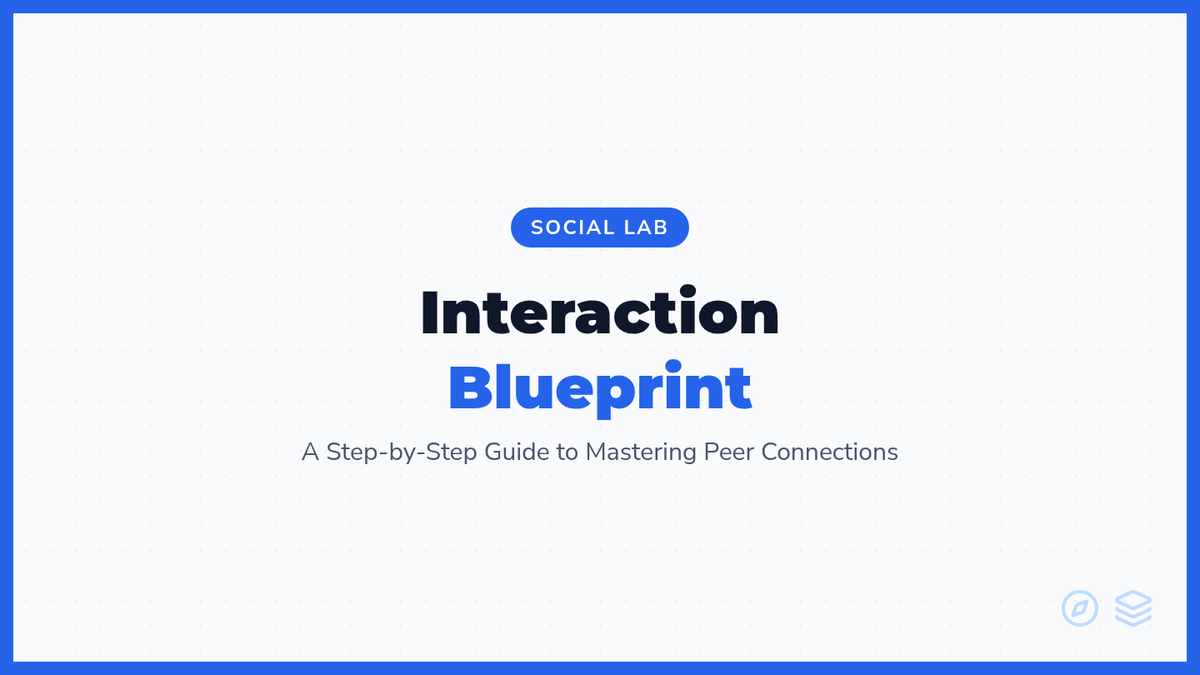 SOCIAL LAB

Interaction
Blueprint

A Step-by-Step Guide to Mastering Peer Connections